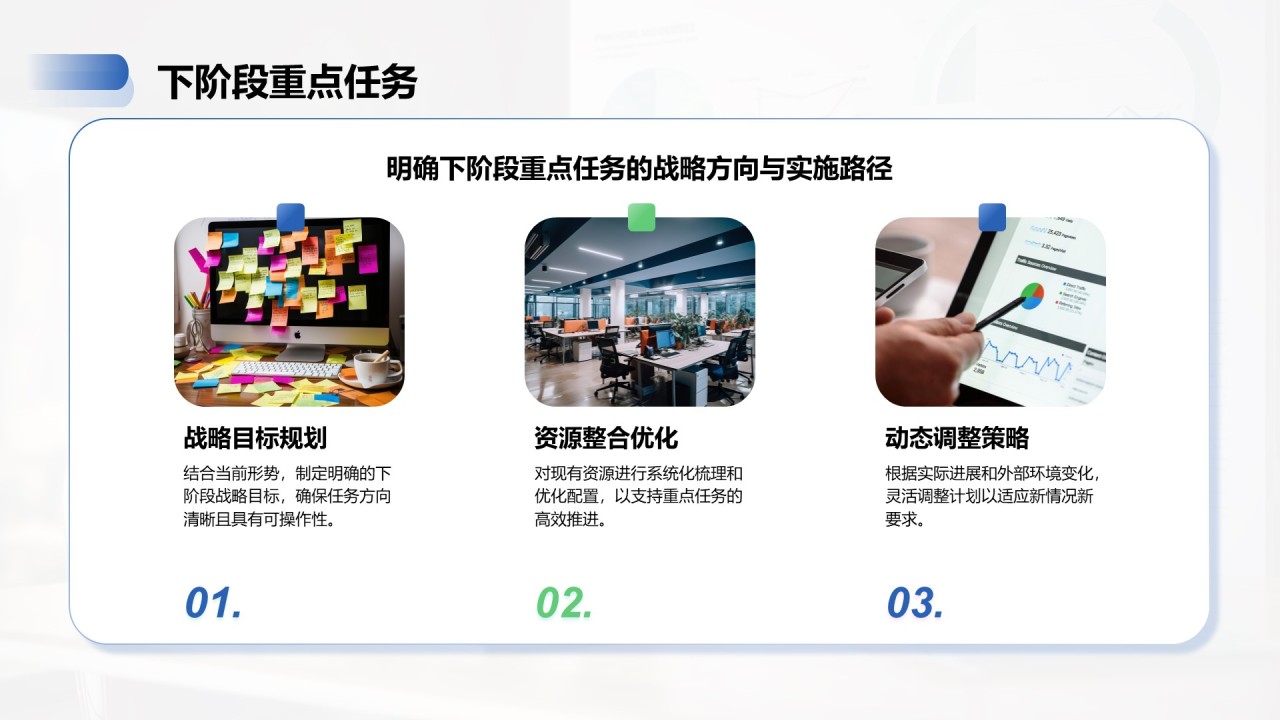 下阶段重点任务

明确下阶段重点任务的战略方向与实施路径

战略目标规划

结合当前形势，制定明确的下阶段战略目标，确保任务方向清晰且具有可操作性。

01.

资源整合优化

对现有资源进行系统化梳理和优化配置，以支持重点任务的高效推进。

02.

动态调整策略

根据实际进展和外部环境变化，灵活调整计划以适应新情况新要求。

03.